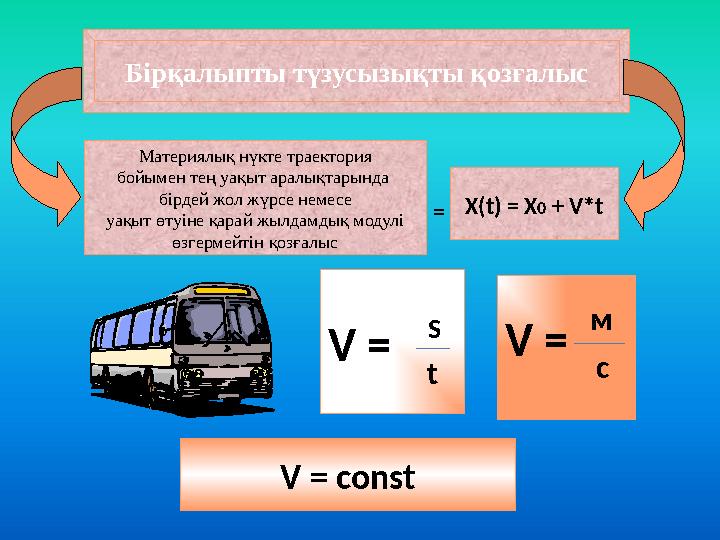 Бірқалыпты түзусызықты қозғалыс

Материялық нүкте траектория бойымен тең уақыт аралықтарында бірдей жол жүрсе немесе уақыт өтуіне қарай жылдамдық модулі өзгермейтін қозғалыс

=

$X(t) = X_0 + V*t$

$V = \frac{s}{t}$

$V = \frac{м}{с}$

V = const